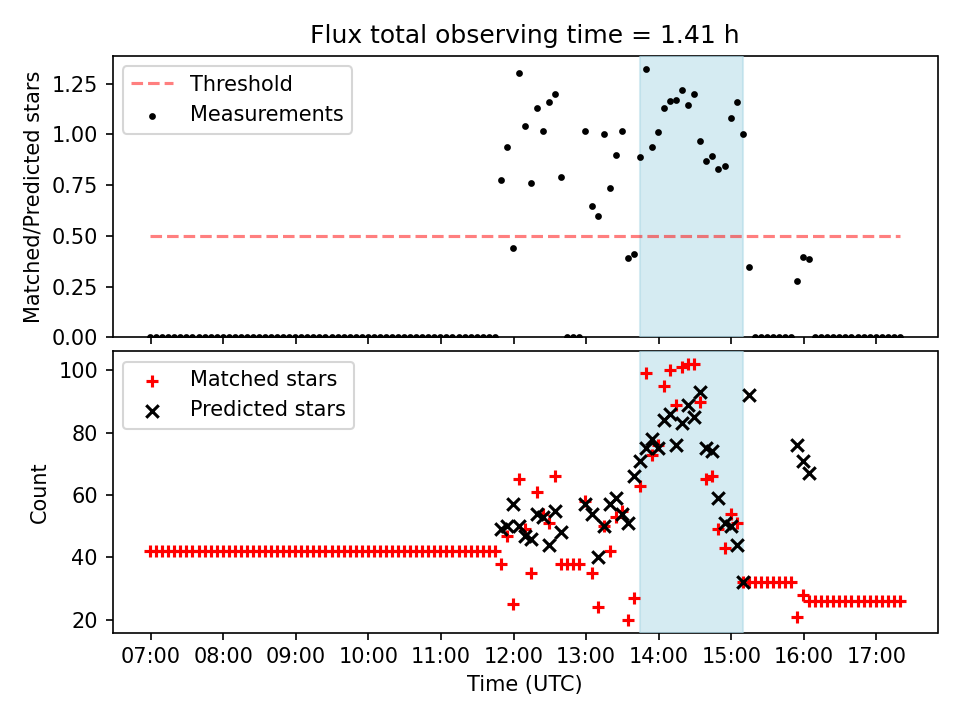 Flux total observing time = 1.41 h

Threshold
Measurements

Matched/Predicted stars

1.25
1.00
0.75
0.50
0.25
0.00

Matched stars
Predicted stars

Count

100
80
60
40
20

07:00 08:00 09:00 10:00 11:00 12:00 13:00 14:00 15:00 16:00 17:00

Time (UTC)